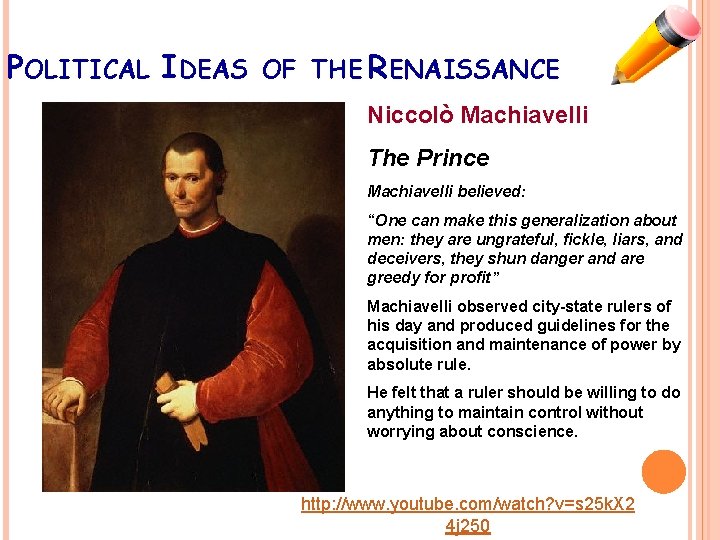 POLITICAL IDEAS OF THE RENAISSANCE

Niccolò Machiavelli

The Prince

Machiavelli believed:

“One can make this generalization about men: they are ungrateful, fickle, liars, and deceivers, they shun danger and are greedy for profit”

Machiavelli observed city-state rulers of his day and produced guidelines for the acquisition and maintenance of power by absolute rule.

He felt that a ruler should be willing to do anything to maintain control without worrying about conscience.

http://www.youtube.com/watch?v=s25kX24j250